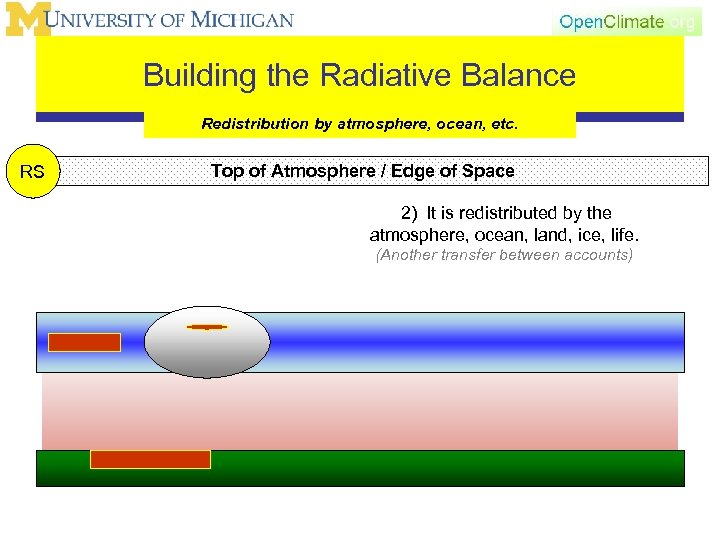 M UNIVERSITY OF MICHIGAN

OpenClimate.org

Building the Radiative Balance

Redistribution by atmosphere, ocean, etc.

RS

Top of Atmosphere / Edge of Space

2) It is redistributed by the atmosphere, ocean, land, ice, life.
(Another transfer between accounts)